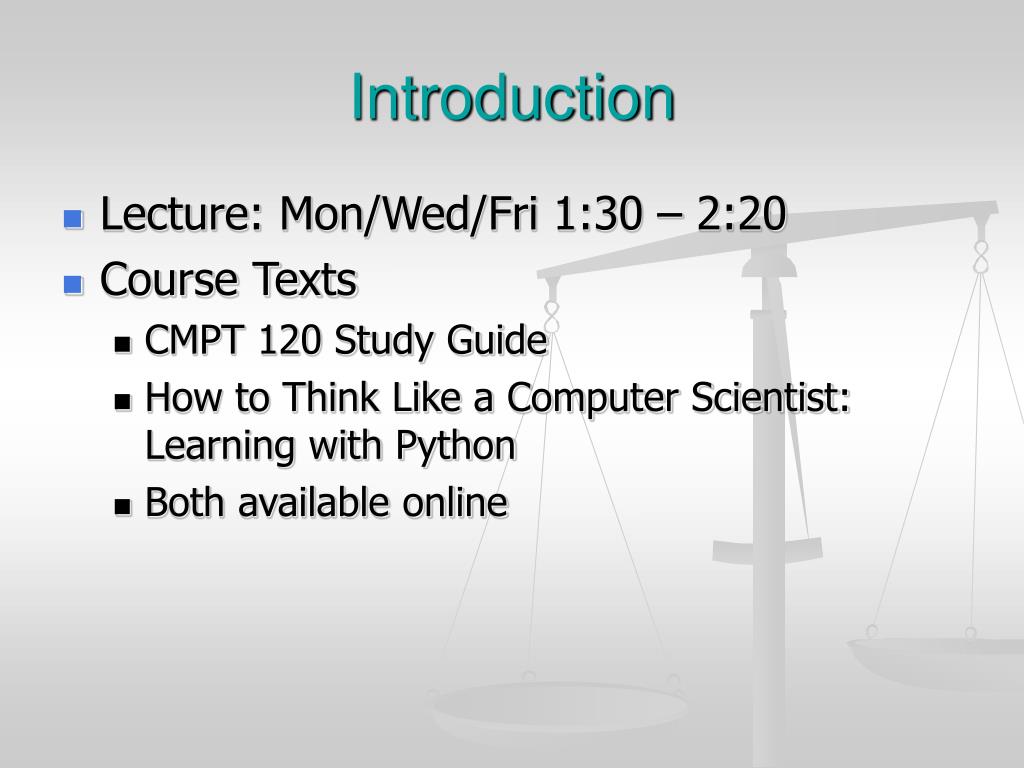 Introduction

- Lecture: Mon/Wed/Fri 1:30 – 2:20
- Course Texts
  - CMPT 120 Study Guide
  - How to Think Like a Computer Scientist: Learning with Python
  - Both available online